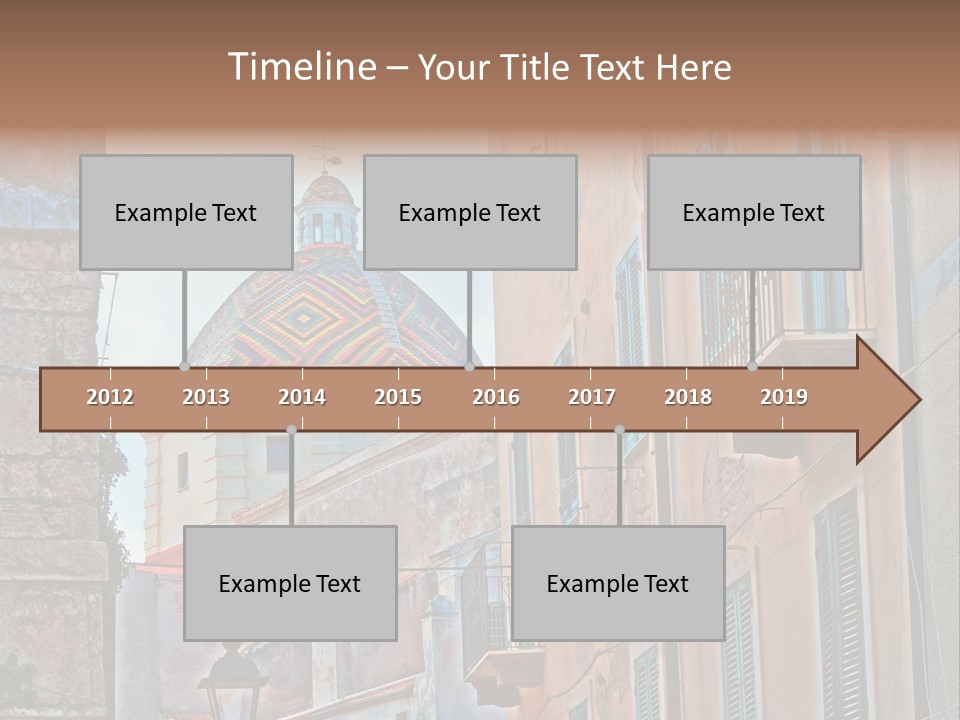 Timeline – Your Title Text Here

Example Text

Example Text

Example Text

2012 2013 2014 2015 2016 2017 2018 2019

Example Text

Example Text